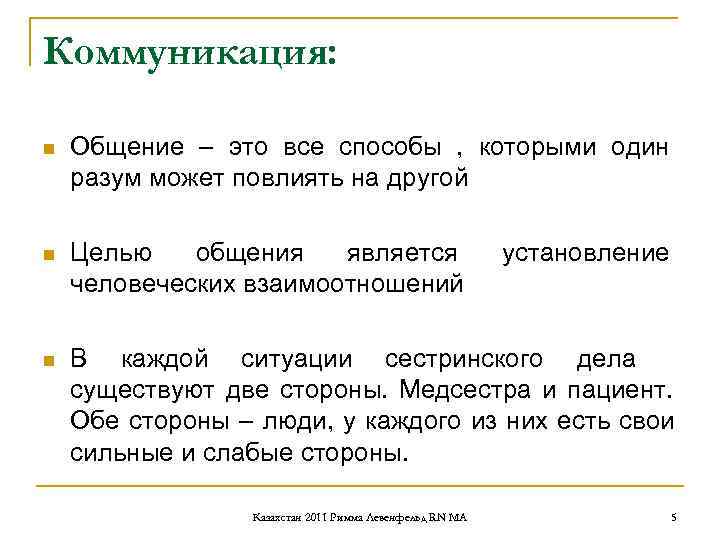 Коммуникация:

Общение – это все способы , которыми один разум может повлиять на другой

Целью общения является установление человеческих взаимоотношений

В каждой ситуации сестринского дела существуют две стороны. Медсестра и пациент. Обе стороны – люди, у каждого из них есть свои сильные и слабые стороны.

Казахстан 2011 Римма Левенфельд RN MA

5